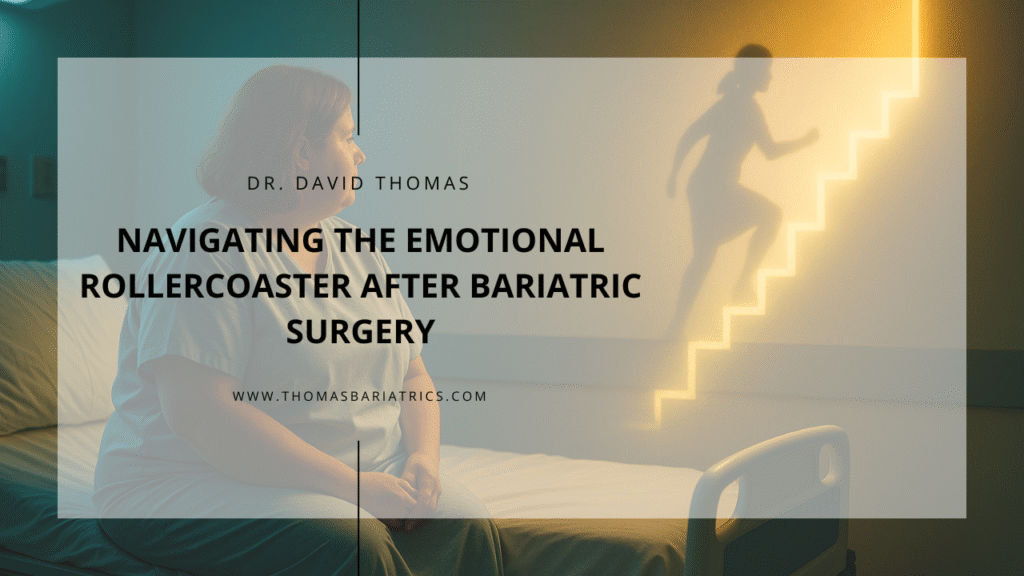 DR. DAVID THOMAS

NAVIGATING THE EMOTIONAL ROLLERCOASTER AFTER BARIATRIC SURGERY

WWW.THOMASBARIATRICS.COM